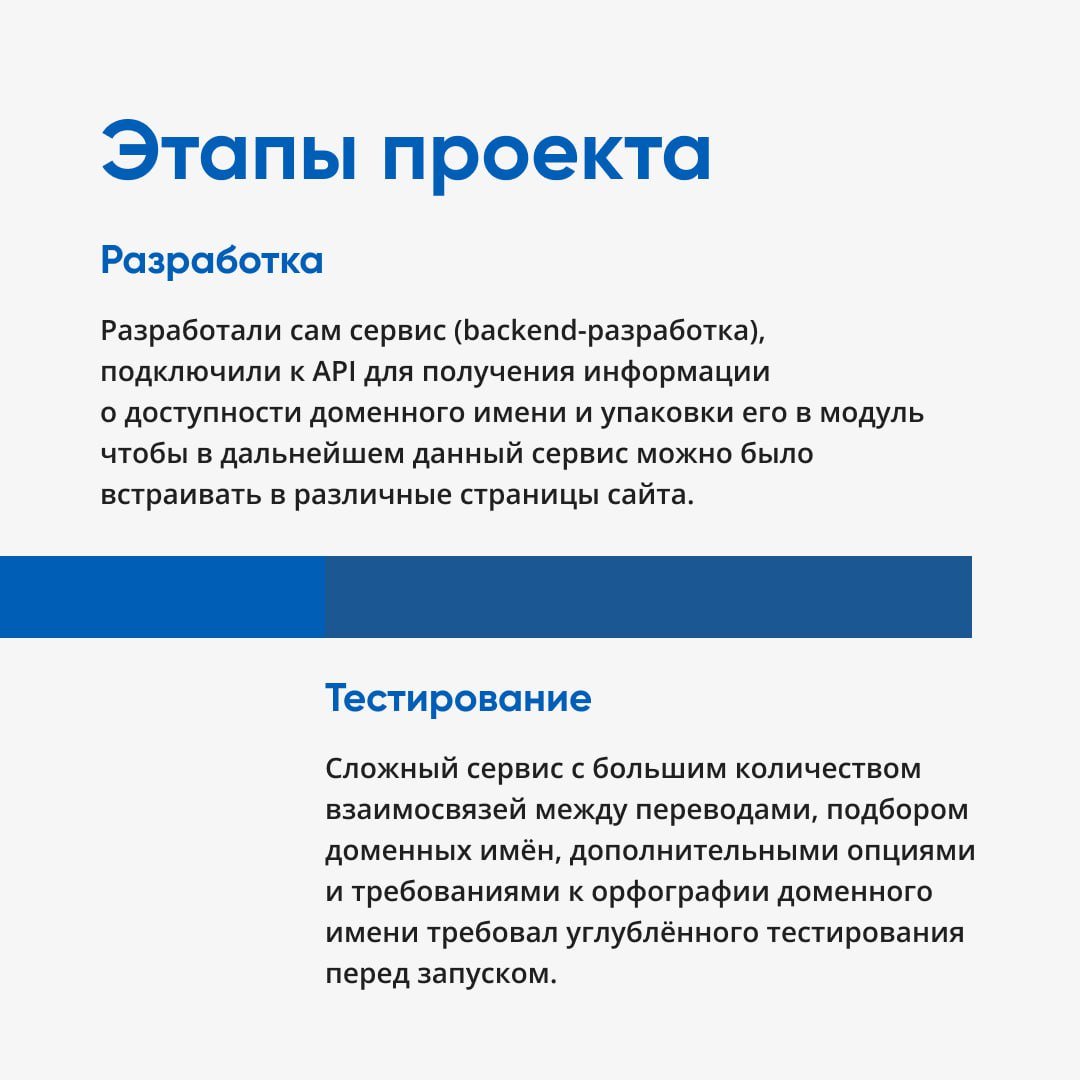 Этапы проекта

Разработка

Разработали сам сервис (backend-разработка), подключили к API для получения информации о доступности доменного имени и упаковки его в модуль чтобы в дальнейшем данный сервис можно было встраивать в различные страницы сайта.

Тестирование

Сложный сервис с большим количеством взаимосвязей между переводами, подбором доменных имён, дополнительными опциями и требованиями к орфографии доменного имени требовал углублённого тестирования перед запуском.